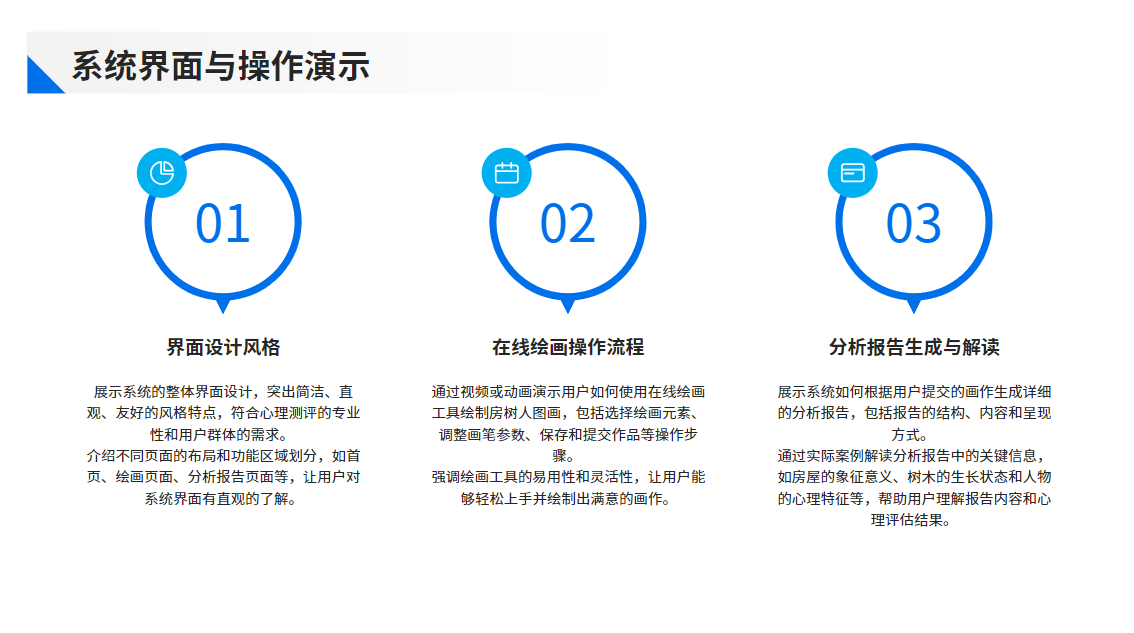 系统界面与操作演示

01

界面设计风格

展示系统的整体界面设计，突出简洁、直观、友好的风格特点，符合心理测评的专业性和用户群体的需求。
介绍不同页面的布局和功能区域划分，如首页、绘画页面、分析报告页面等，让用户对系统界面有直观的了解。

02

在线绘画操作流程

通过视频或动画演示用户如何使用在线绘画工具绘制房树人图画，包括选择绘画元素、调整画笔参数、保存和提交作品等操作步骤。
强调绘画工具的易用性和灵活性，让用户能够轻松上手并绘制出满意的画作。

03

分析报告生成与解读

展示系统如何根据用户提交的画作生成详细的分析报告，包括报告的结构、内容和呈现方式。
通过实际案例解读分析报告中的关键信息，如房屋的象征意义、树木的生长状态和人物的心理特征等，帮助用户理解报告内容和心理评估结果。